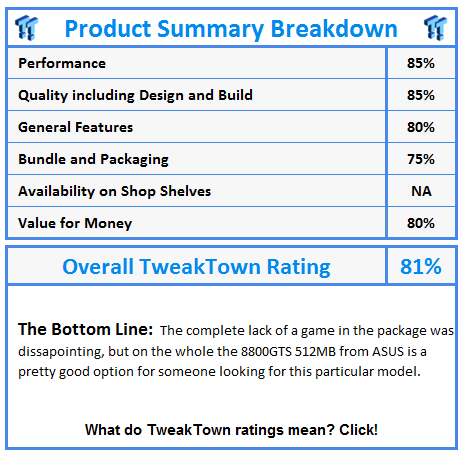 Product Summary Breakdown

| Performance | 85% |
|---|---|
| Quality including Design and Build | 85% |
| General Features | 80% |
| Bundle and Packaging | 75% |
| Availability on Shop Shelves | NA |
| Value for Money | 80% |

| Overall TweakTown Rating | 81% |
|---|---|

The Bottom Line: The complete lack of a game in the package was dissapointing, but on the whole the 8800GTS 512MB from ASUS is a pretty good option for someone looking for this particular model.

What do TweakTown ratings mean? Click!